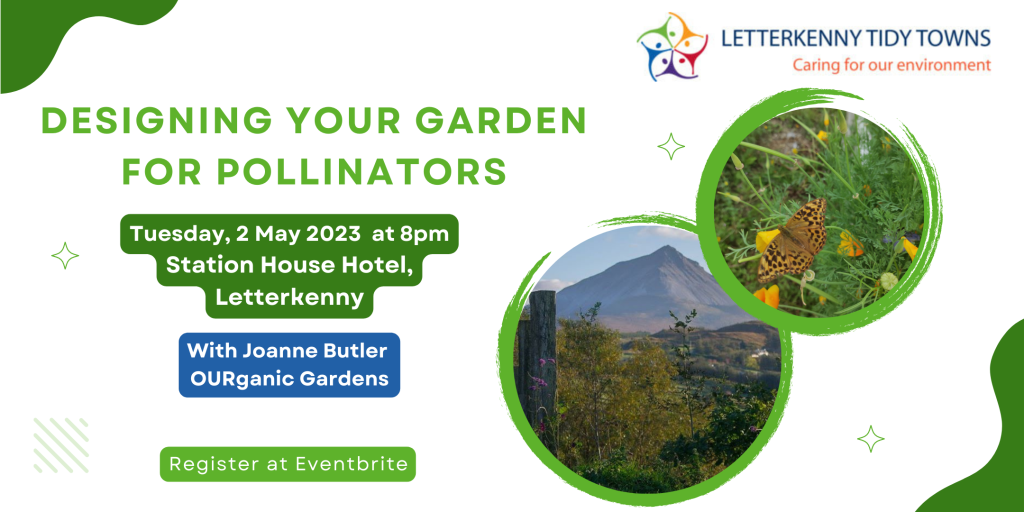 LETTERKENNY TIDY TOWNS
Caring for our environment

DESIGNING YOUR GARDEN FOR POLLINATORS

Tuesday, 2 May 2023 at 8pm
Station House Hotel, Letterkenny

With Joanne Butler
OURganic Gardens

Register at Eventbrite